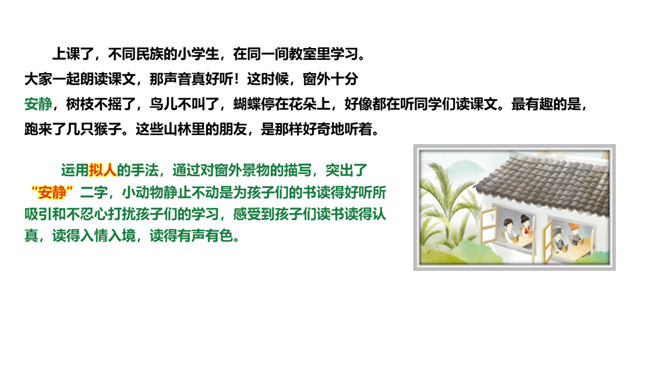 上课了，不同民族的小学生，在同一间教室里学习。大家一起朗读课文，那声音真好听！这时候，窗外十分安静，树枝不摇了，鸟儿不叫了，蝴蝶停在花朵上，好像都在听同学们读课文。最有趣的是，跑来了几只猴子。这些山林里的朋友，是那样好奇地听着。

运用拟人的手法，通过对窗外景物的描写，突出了“安静”二字，小动物静止不动是为孩子们的书读得好听所吸引和不忍心打扰孩子们的学习，感受到孩子们读书读得认真，读得入情入境，读得有声有色。